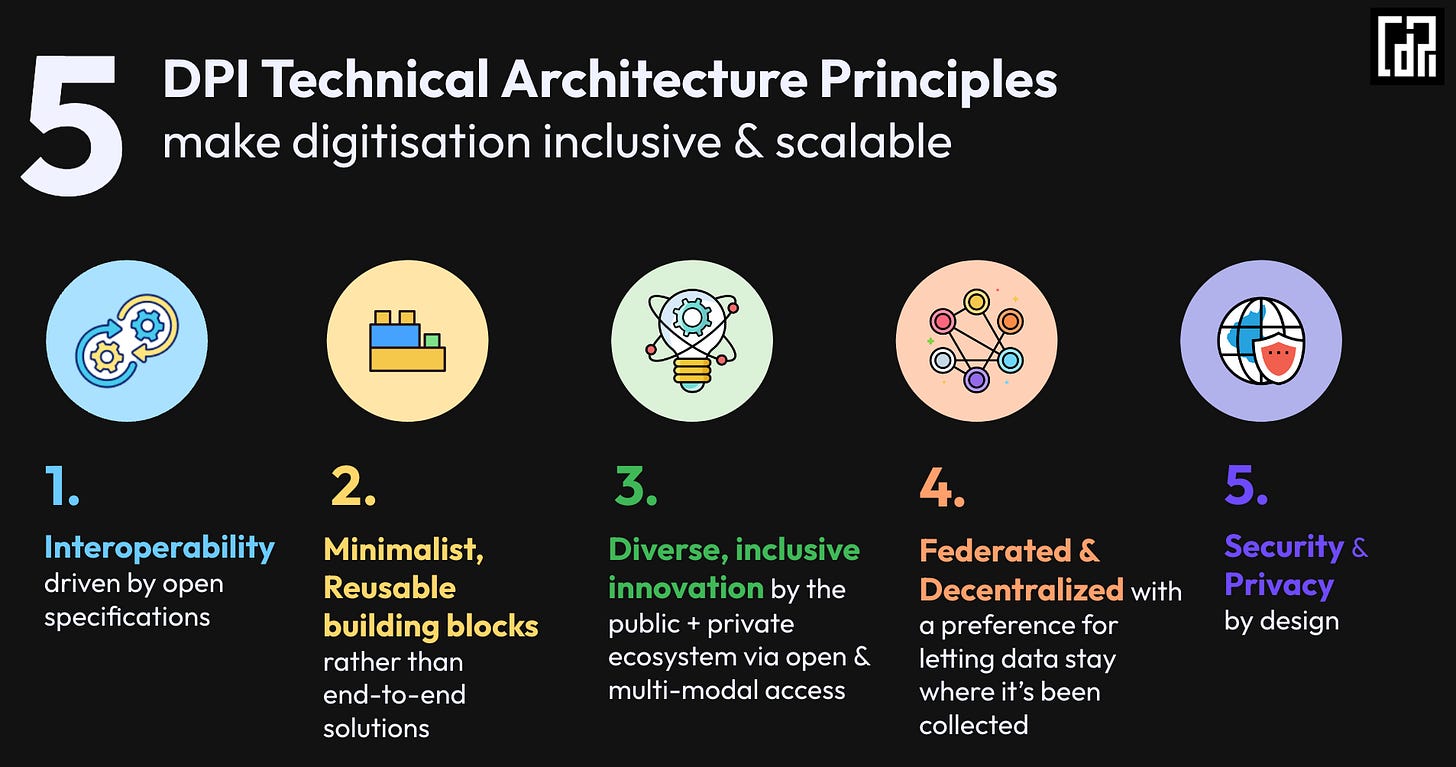 5 DPI Technical Architecture Principles
make digitisation inclusive & scalable

cdpi

1.
Interoperability driven by open specifications

2.
Minimalist, Reusable building blocks rather than end-to-end solutions

3.
Diverse, inclusive innovation by the public + private ecosystem via open & multi-modal access

4.
Federated & Decentralized with a preference for letting data stay where it's been collected

5.
Security & Privacy by design